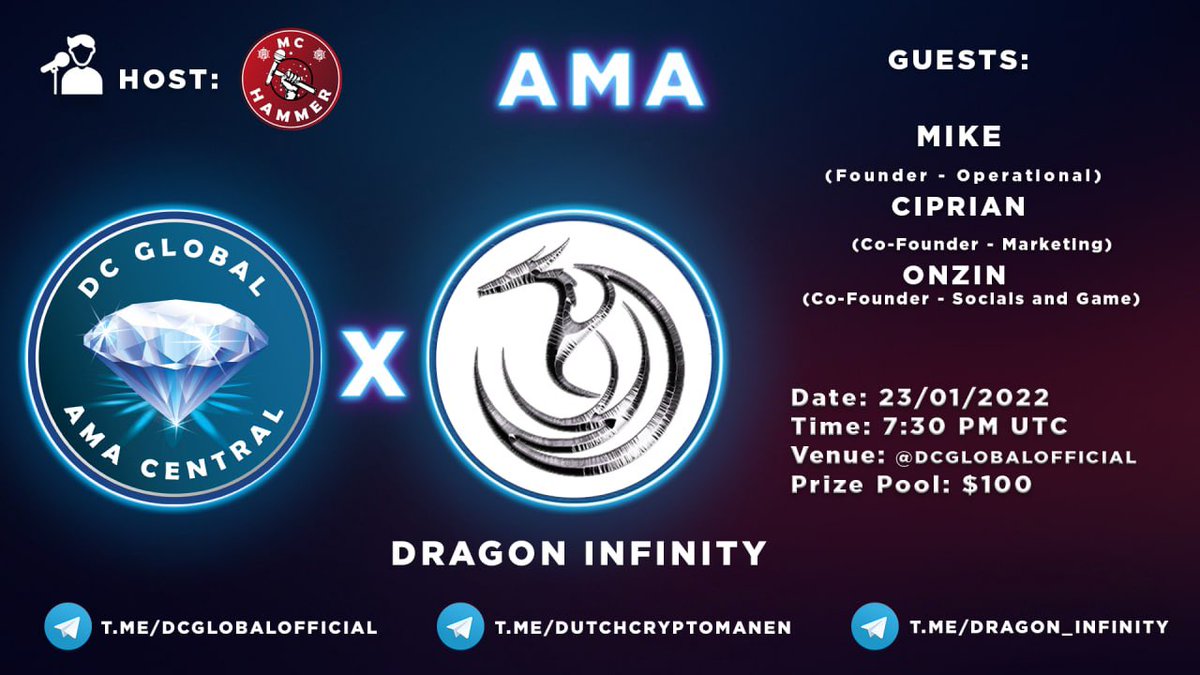 HOST: MC HAMMER

AMA

GUESTS:

MIKE
(Founder - Operational)
CIPRIAN
(Co-Founder - Marketing)
ONZIN
(Co-Founder - Socials and Game)

DC GLOBAL
AMA CENTRAL

X

Date: 23/01/2022
Time: 7:30 PM UTC
Venue: @DCGLOBALOFFICIAL
Prize Pool: $100

DRAGON INFINITY

T.ME/DCGLOBALOFFICIAL
T.ME/DUTCHCRYPTOMANEN
T.ME/DRAGON_INFINITY